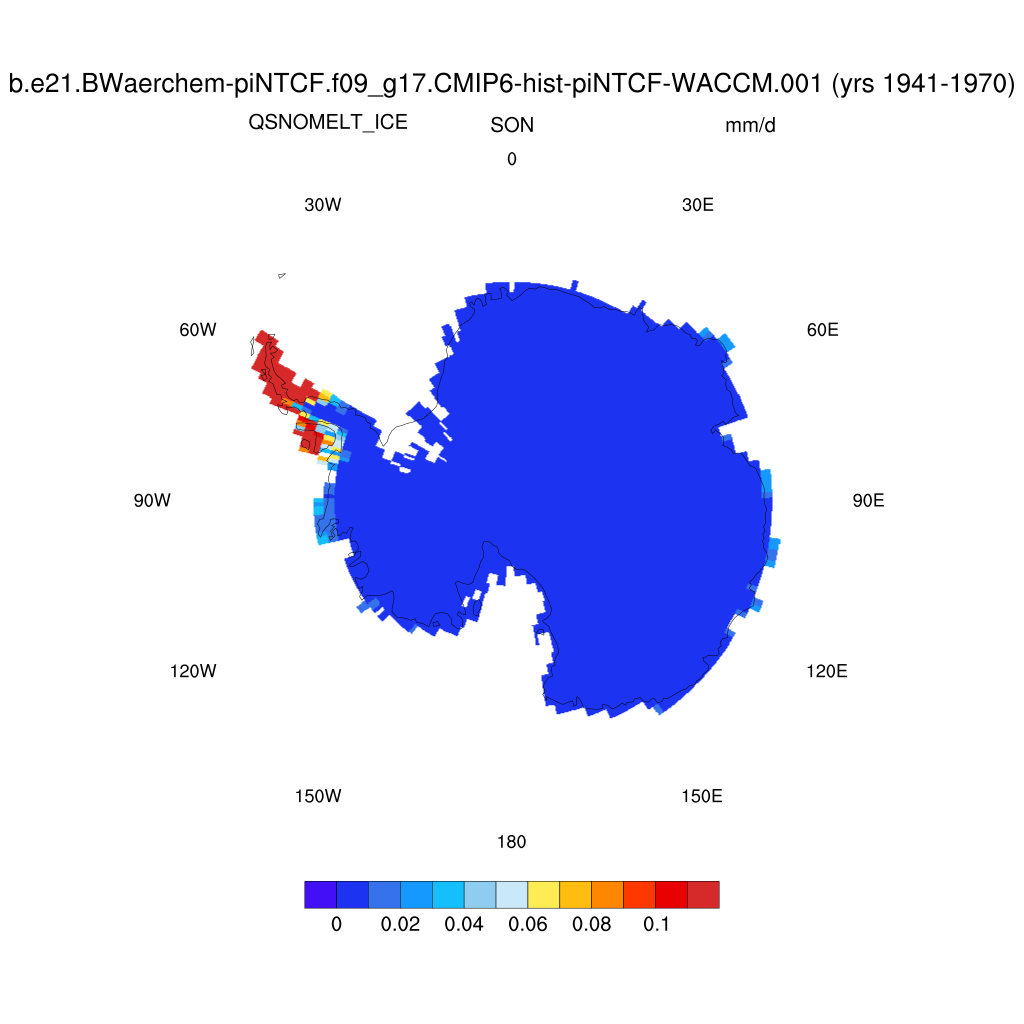 b.e21.BWaerchem-piNTCF.f09_g17.CMIP6-hist-piNTCF-WACCM.001 (yrs 1941-1970)

QSNOMELT_ICE SON mm/d

0

30W

30E

60W

60E

90W

90E

120W

120E

150W

150E

180

0 0.02 0.04 0.06 0.08 0.1